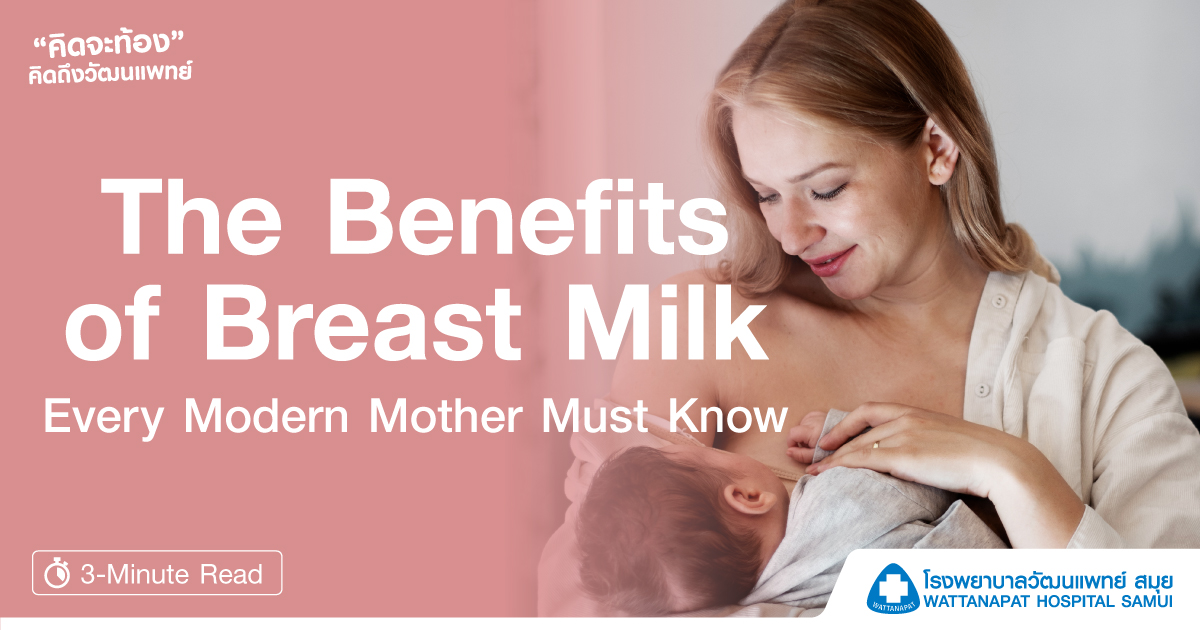 “คิดจะท้อง”
คิดถึงวัฒนแพทย์

The Benefits of Breast Milk

Every Modern Mother Must Know

3-Minute Read

WATTANAPAT

โรงพยาบาลวัฒนแพทย์ สมุย
WATTANAPAT HOSPITAL SAMUI